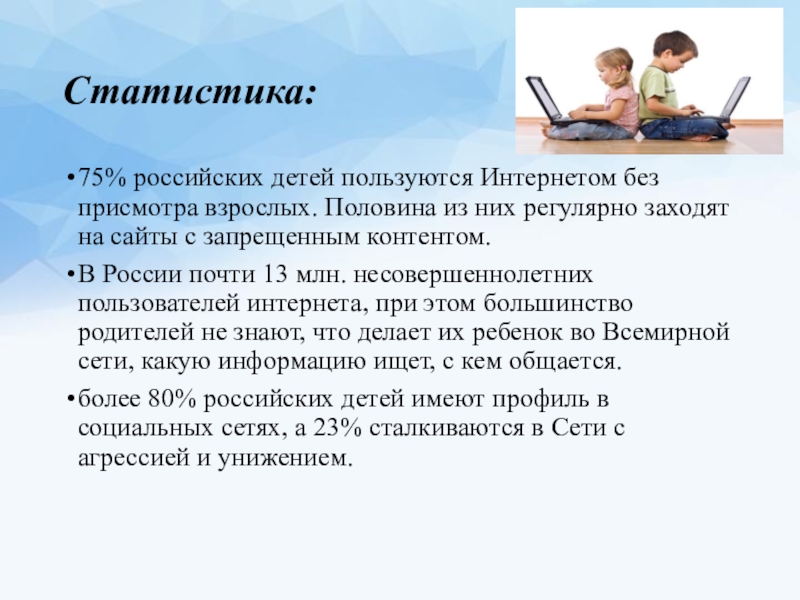 Статистика:

•75% российских детей пользуются Интернетом без присмотра взрослых. Половина из них регулярно заходят на сайты с запрещенным контентом.

•В России почти 13 млн. несовершеннолетних пользователей интернета, при этом большинство родителей не знают, что делает их ребенок во Всемирной сети, какую информацию ищет, с кем общается.

•более 80% российских детей имеют профиль в социальных сетях, а 23% сталкиваются в Сети с агрессией и унижением.